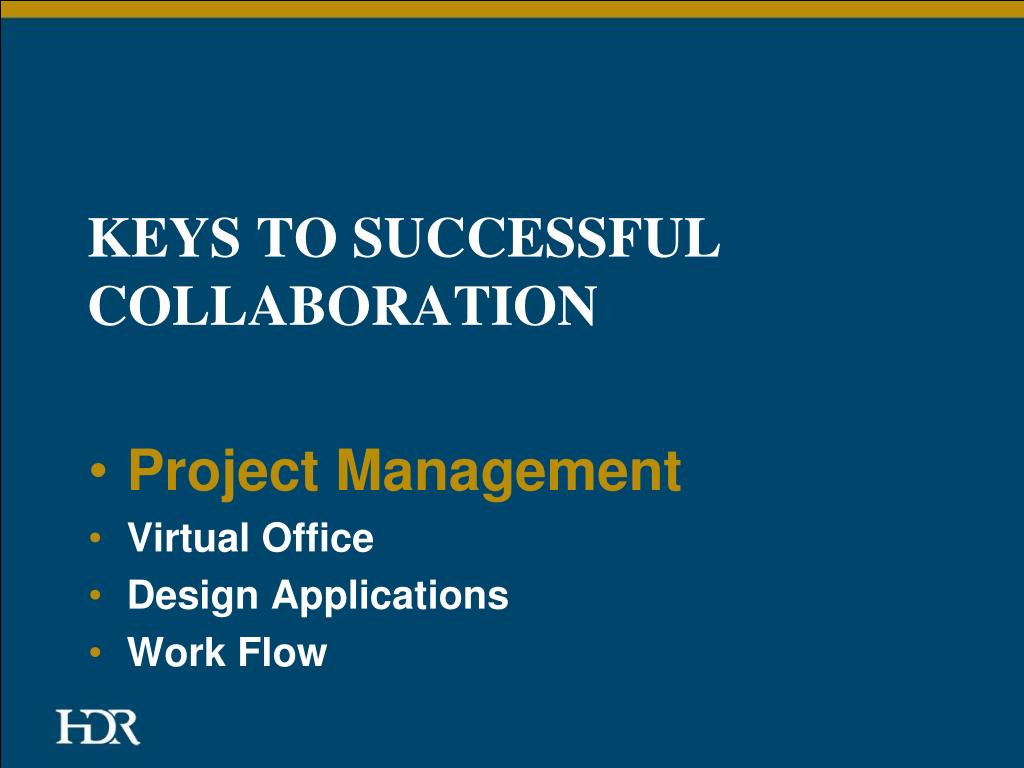 KEYS TO SUCCESSFUL COLLABORATION

• Project Management
• Virtual Office
• Design Applications
• Work Flow

HDR